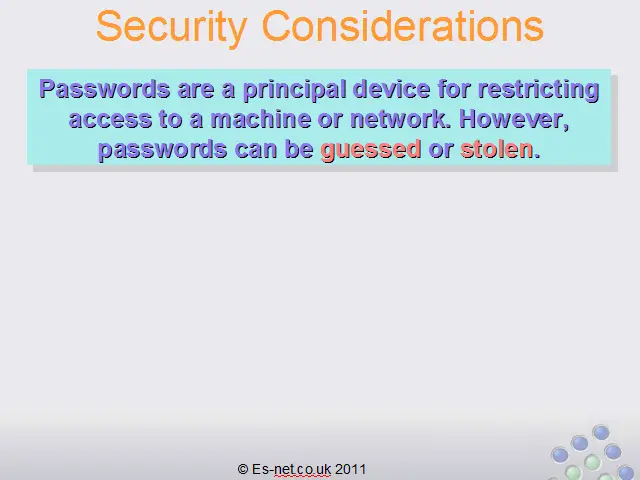 Security Considerations

Passwords are a principal device for restricting access to a machine or network. However, passwords can be guessed or stolen.

© Es-net.co.uk 2011